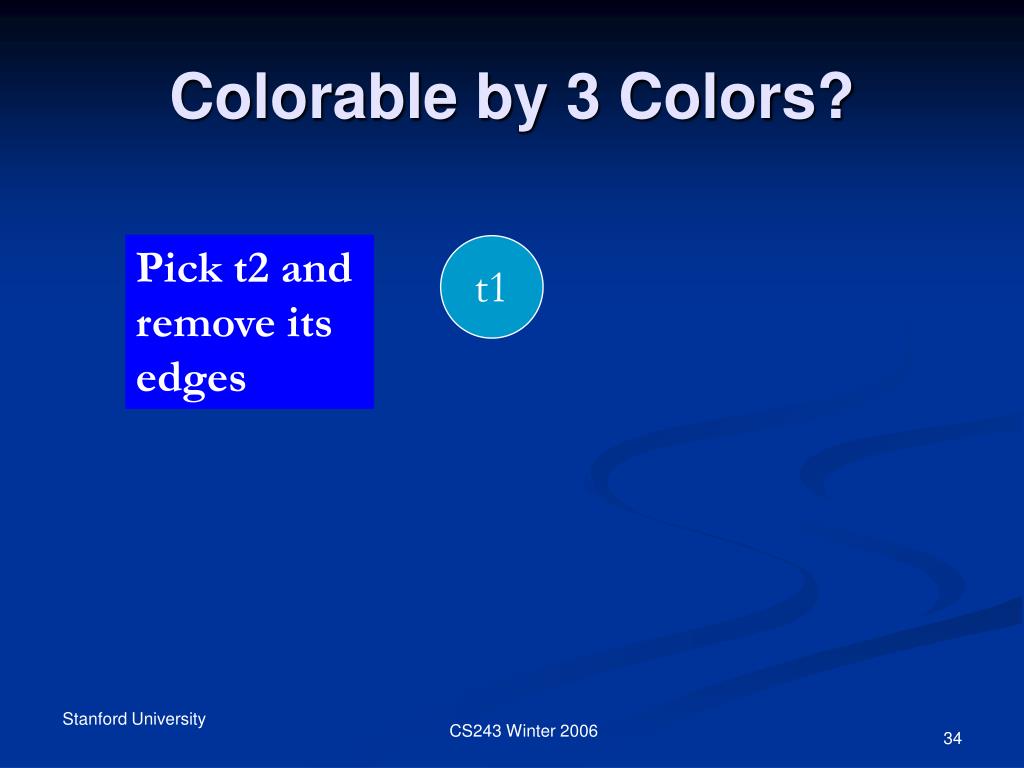 Colorable by 3 Colors?

Pick t2 and remove its edges

t1

Stanford University

CS243 Winter 2006

34